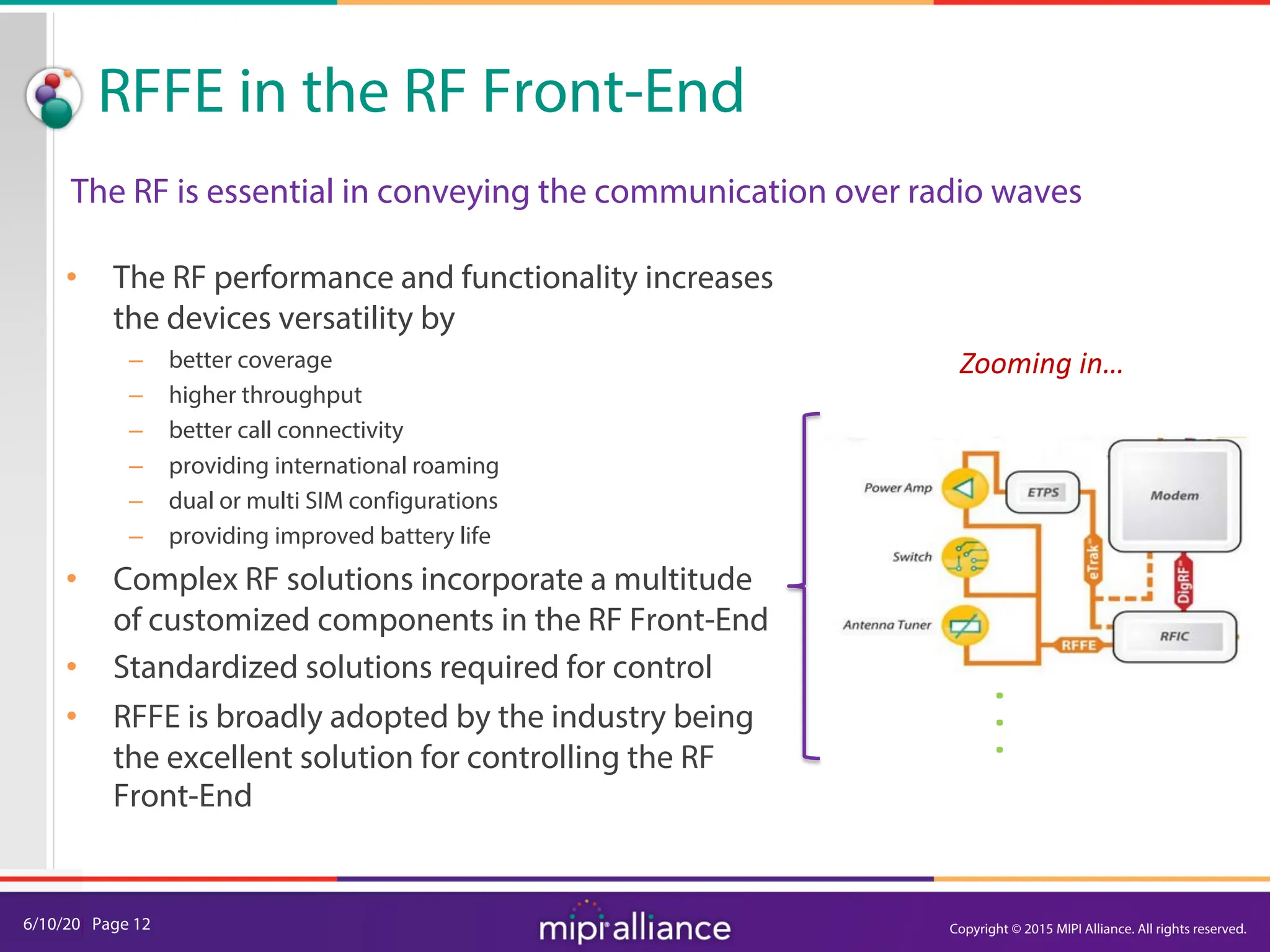 RFFE in the RF Front-End

The RF is essential in conveying the communication over radio waves

• The RF performance and functionality increases the devices versatility by
  – better coverage
  – higher throughput
  – better call connectivity
  – providing international roaming
  – dual or multi SIM configurations
  – providing improved battery life
• Complex RF solutions incorporate a multitude of customized components in the RF Front-End
• Standardized solutions required for control
• RFFE is broadly adopted by the industry being the excellent solution for controlling the RF Front-End

Zooming in...

Power Amp
ETPS
Modem
Switch
eTrak
DigRF
Antenna Tuner
RFFE
RFIC

6/10/20 Page 12
mipi alliance
Copyright © 2015 MIPI Alliance. All rights reserved.